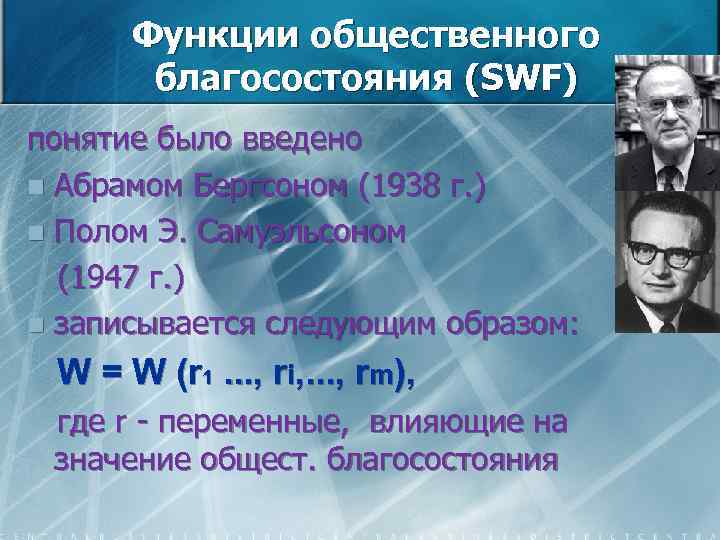 Функции общественного благосостояния (SWF)

понятие было введено

Абрамом Бергсоном (1938 г.)

Полом Э. Самуэльсоном (1947 г.)

записывается следующим образом:

$W = W (r_1 ..., r_i,..., r_m)$,

где r - переменные, влияющие на значение общест. благосостояния